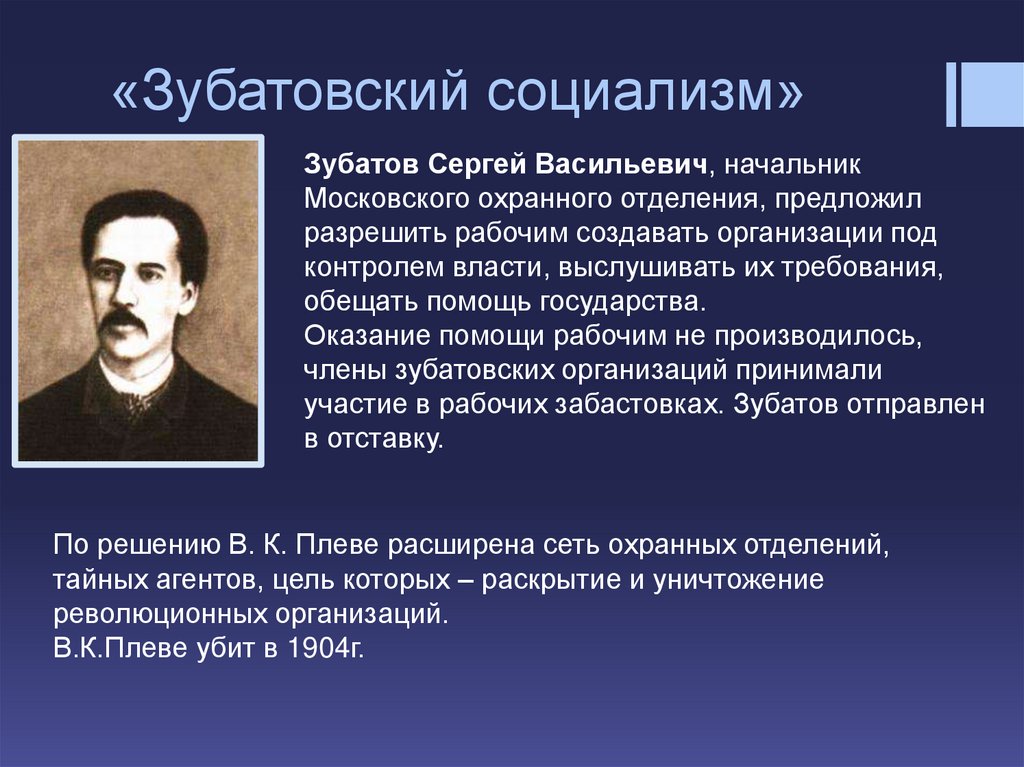 «Зубатовский социализм»

Зубатов Сергей Васильевич, начальник Московского охранного отделения, предложил разрешить рабочим создавать организации под контролем власти, выслушивать их требования, обещать помощь государства.
Оказание помощи рабочим не производилось, члены зубатовских организаций принимали участие в рабочих забастовках. Зубатов отправлен в отставку.

По решению В. К. Плеве расширена сеть охранных отделений, тайных агентов, цель которых – раскрытие и уничтожение революционных организаций.
В.К.Плеве убит в 1904г.